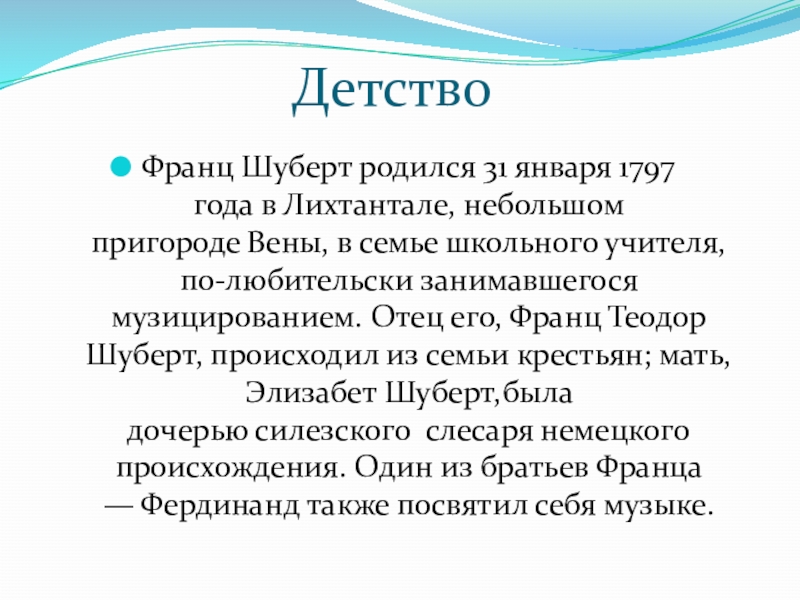 Детство

Франц Шуберт родился 31 января 1797 года в Лихтантале, небольшом пригороде Вены, в семье школьного учителя, по-любительски занимавшегося музицированием. Отец его, Франц Теодор Шуберт, происходил из семьи крестьян; мать, Элизабет Шуберт,была дочерью силезского слесаря немецкого происхождения. Один из братьев Франца — Фердинанд также посвятил себя музыке.